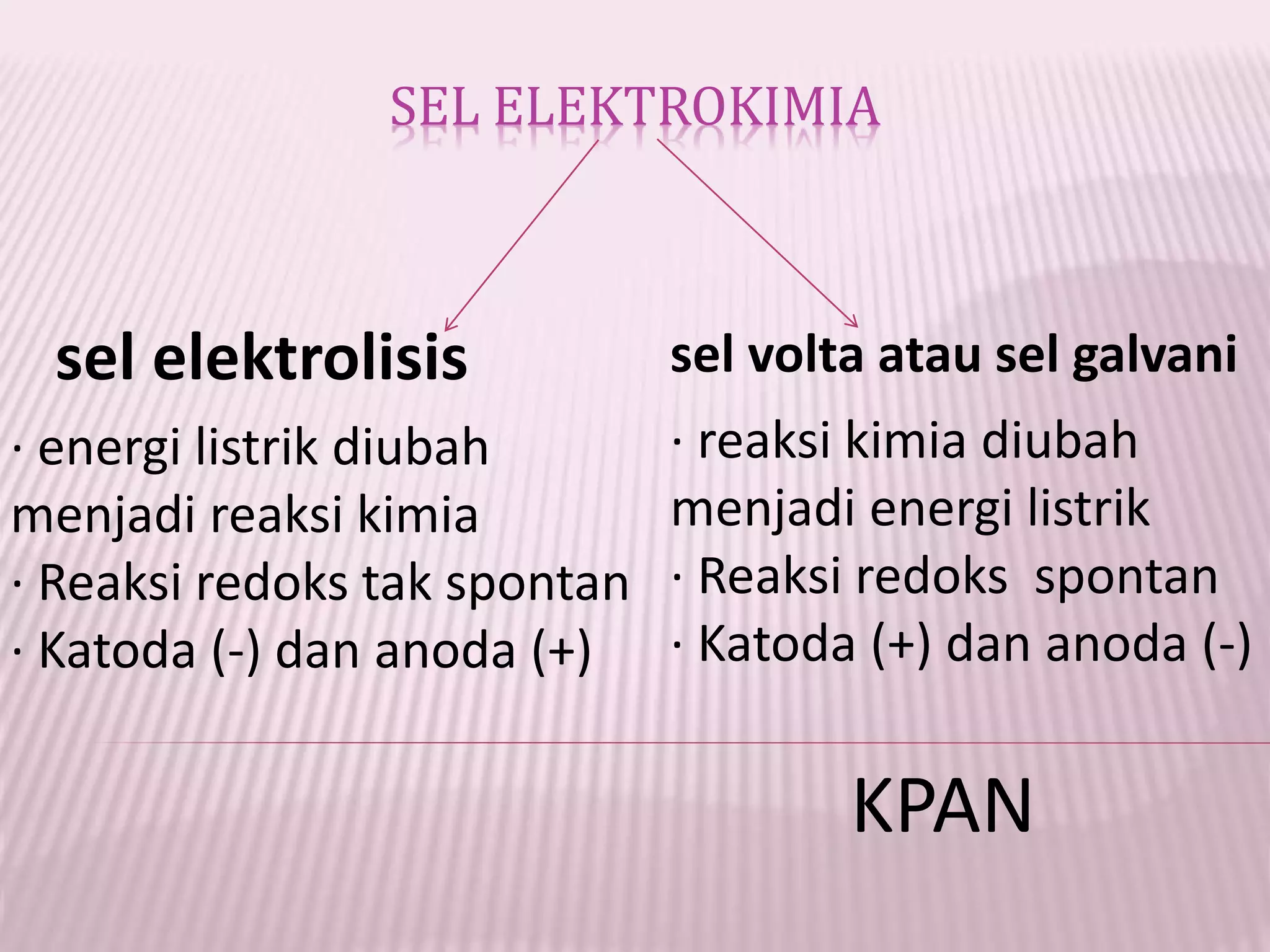 SEL ELEKTROKIMIA

sel elektrolisis

· energi listrik diubah menjadi reaksi kimia
· Reaksi redoks tak spontan
· Katoda (-) dan anoda (+)

sel volta atau sel galvani

· reaksi kimia diubah menjadi energi listrik
· Reaksi redoks  spontan
· Katoda (+) dan anoda (-)

KPAN